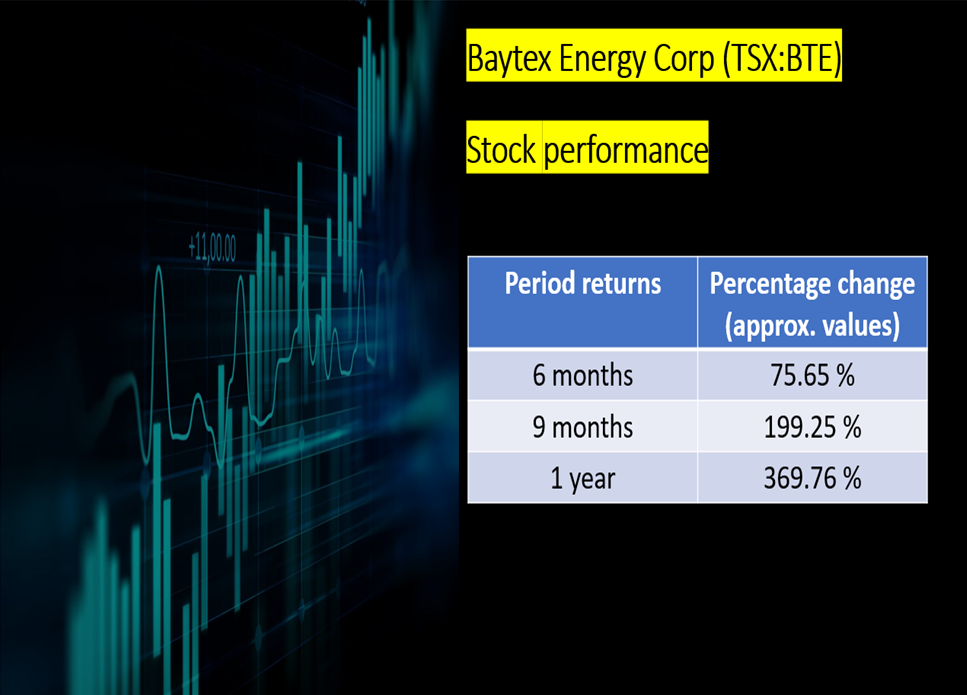 +11,00.00

Baytex Energy Corp (TSX:BTE)

Stock performance

| Period returns | Percentage change (approx. values) |
|---|---|
| 6 months | 75.65 % |
| 9 months | 199.25 % |
| 1 year | 369.76 % |